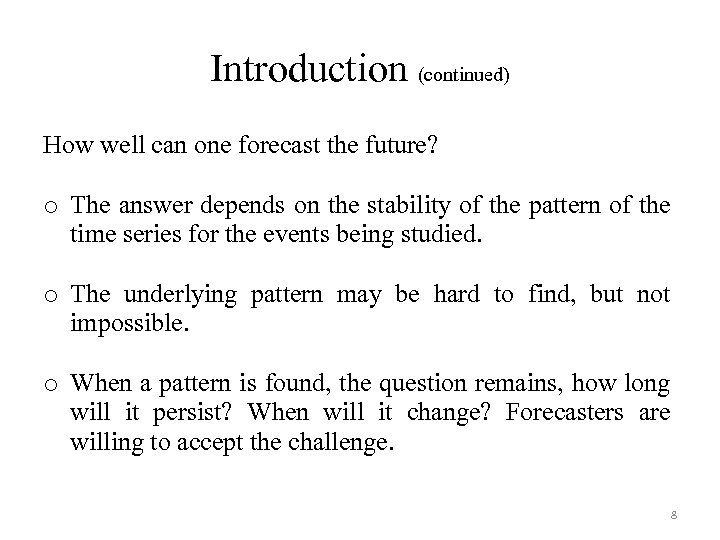 Introduction (continued)

How well can one forecast the future?

o The answer depends on the stability of the pattern of the time series for the events being studied.

o The underlying pattern may be hard to find, but not impossible.

o When a pattern is found, the question remains, how long will it persist? When will it change? Forecasters are willing to accept the challenge.

8